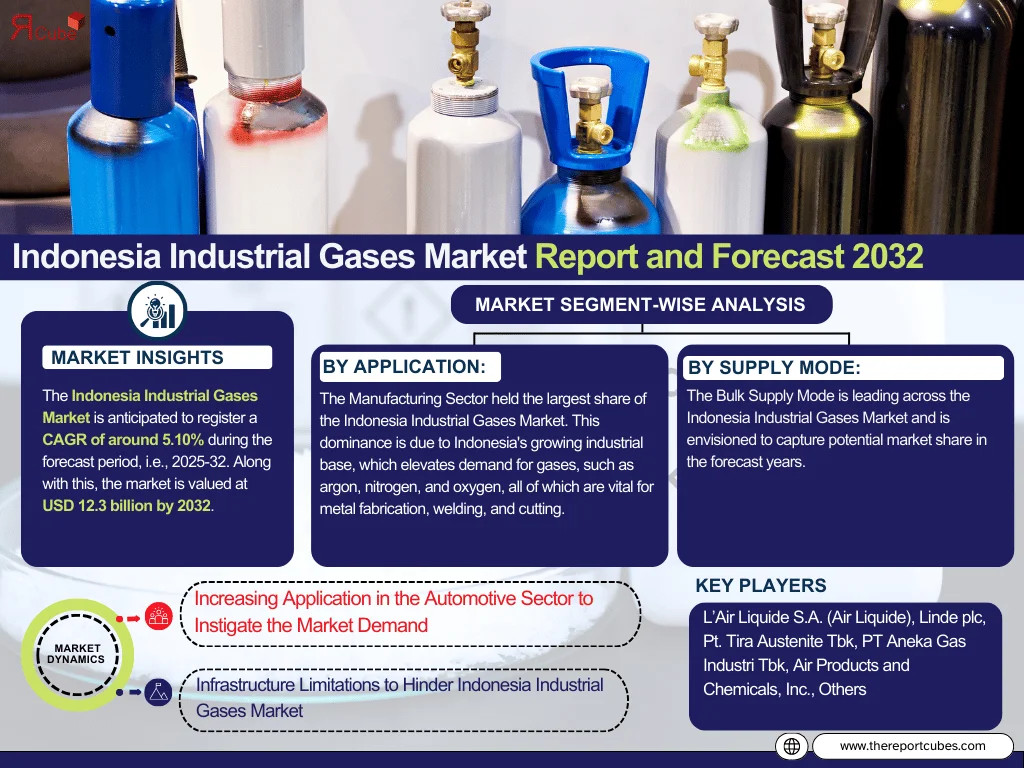 Cubes

Indonesia Industrial Gases Market Report and Forecast 2032

MARKET INSIGHTS

The Indonesia Industrial Gases Market is anticipated to register a CAGR of around 5.10% during the forecast period, i.e., 2025-32. Along with this, the market is valued at USD 12.3 billion by 2032.

MARKET SEGMENT-WISE ANALYSIS

BY APPLICATION:

The Manufacturing Sector held the largest share of the Indonesia Industrial Gases Market. This dominance is due to Indonesia's growing industrial base, which elevates demand for gases, such as argon, nitrogen, and oxygen, all of which are vital for metal fabrication, welding, and cutting.

BY SUPPLY MODE:

The Bulk Supply Mode is leading across the Indonesia Industrial Gases Market and is envisioned to capture potential market share in the forecast years.

MARKET DYNAMICS

Increasing Application in the Automotive Sector to Instigate the Market Demand

Infrastructure Limitations to Hinder Indonesia Industrial Gases Market

KEY PLAYERS

L'Air Liquide S.A. (Air Liquide), Linde plc, Pt. Tira Austenite Tbk, PT Aneka Gas Industri Tbk, Air Products and Chemicals, Inc., Others

www.thereportcubes.com